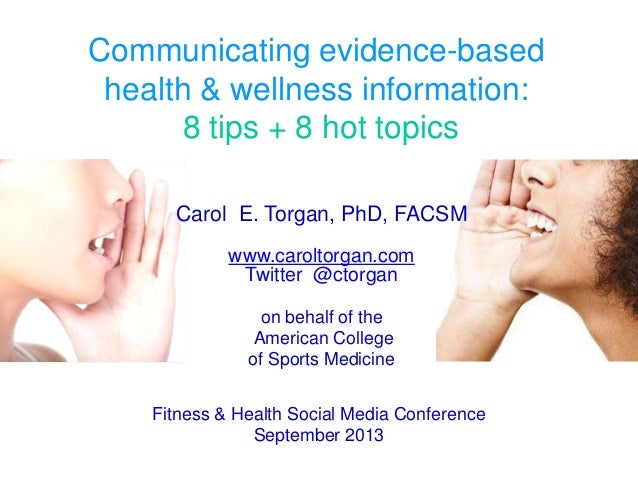 Communicating evidence-based health & wellness information:
8 tips + 8 hot topics

Carol E. Torgan, PhD, FACSM

www.caroltorgan.com
Twitter @ctorgan

on behalf of the American College of Sports Medicine

Fitness & Health Social Media Conference
September 2013